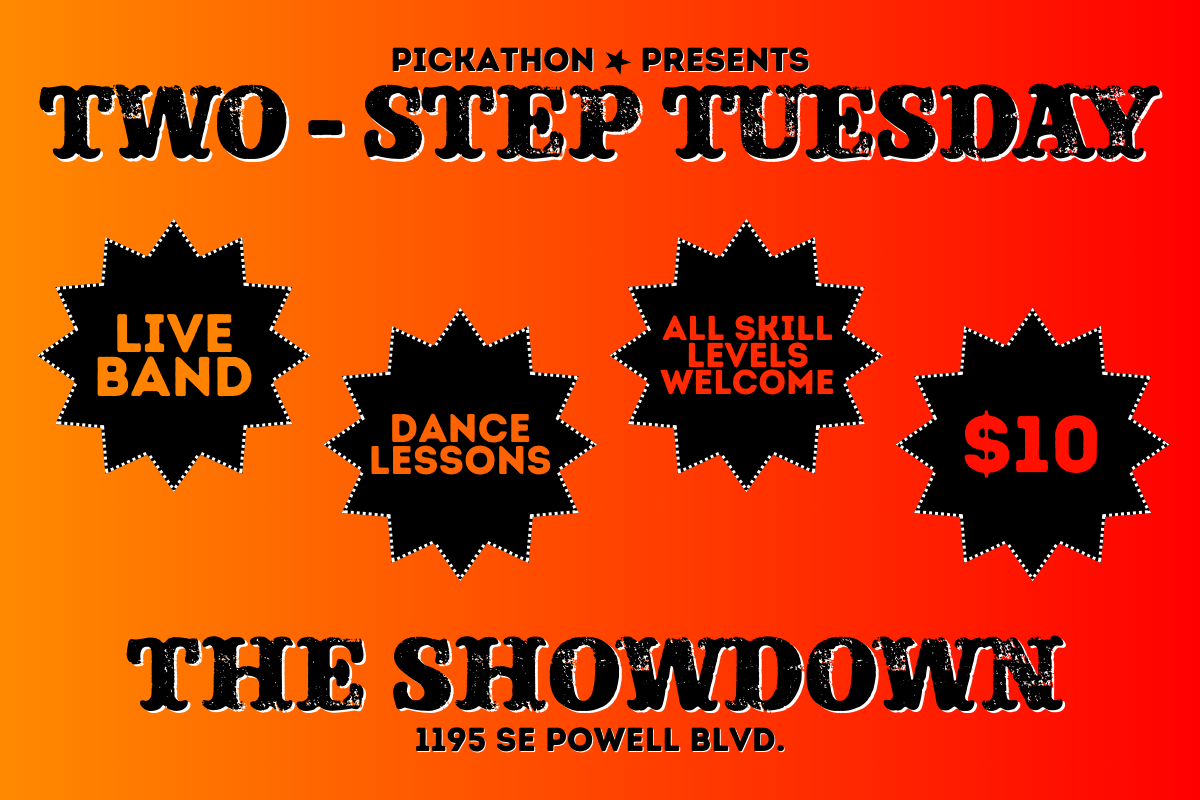 PICKATHON ★ PRESENTS
TWO - STEP TUESDAY

LIVE BAND

DANCE LESSONS

ALL SKILL LEVELS WELCOME

$10

THE SHOWDOWN
1195 SE POWELL BLVD.